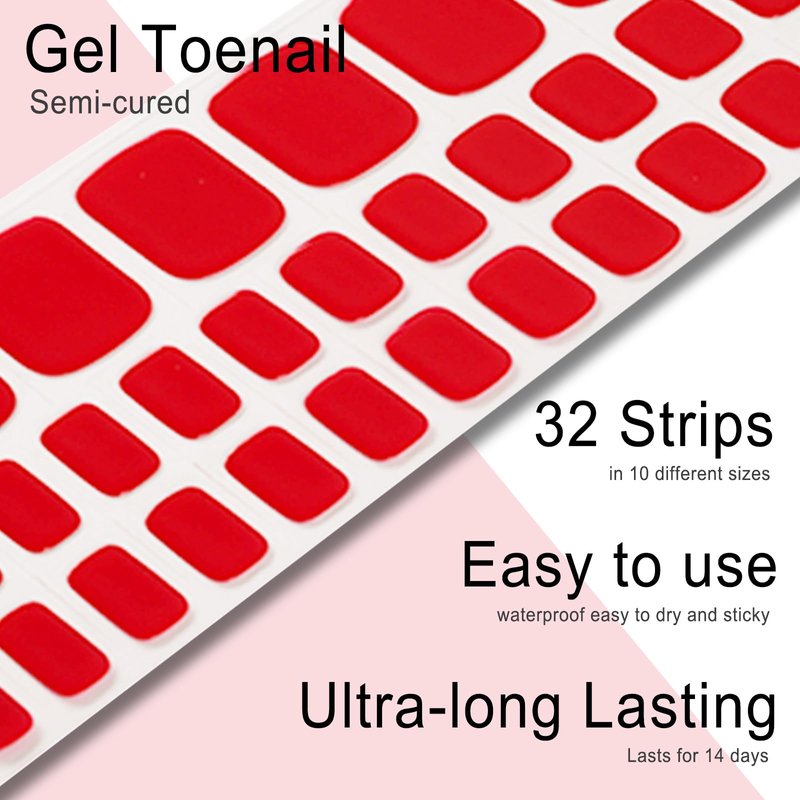 Gel Toenail
Semi-cured

32 Strips
in 10 different sizes

Easy to use
waterproof easy to dry and sticky

Ultra-long Lasting
Lasts for 14 days